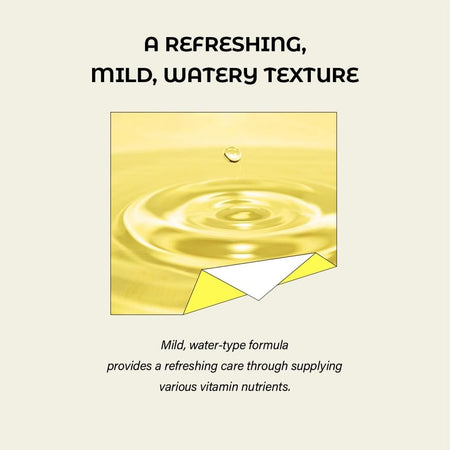 A REFRESHING,
MILD, WATERY TEXTURE

Mild, water-type formula
provides a refreshing care through supplying
various vitamin nutrients.